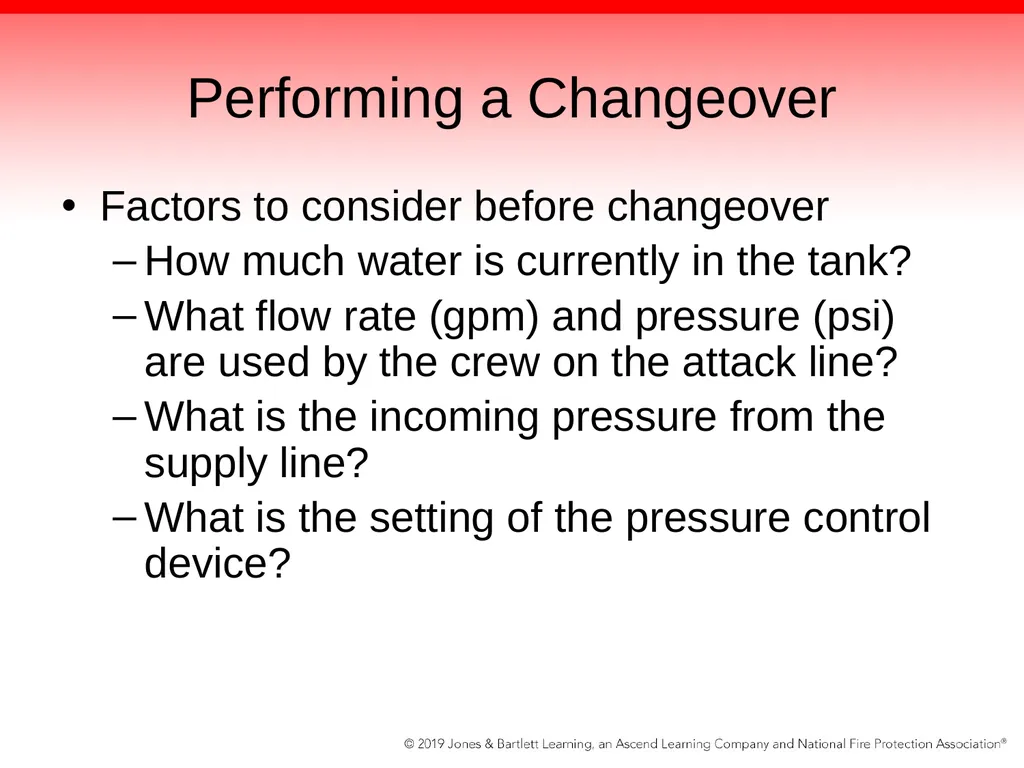 Performing a Changeover

• Factors to consider before changeover
– How much water is currently in the tank?
– What flow rate (gpm) and pressure (psi) are used by the crew on the attack line?
– What is the incoming pressure from the supply line?
– What is the setting of the pressure control device?

© 2019 Jones & Bartlett Learning, an Ascend Learning Company and National Fire Protection Association®